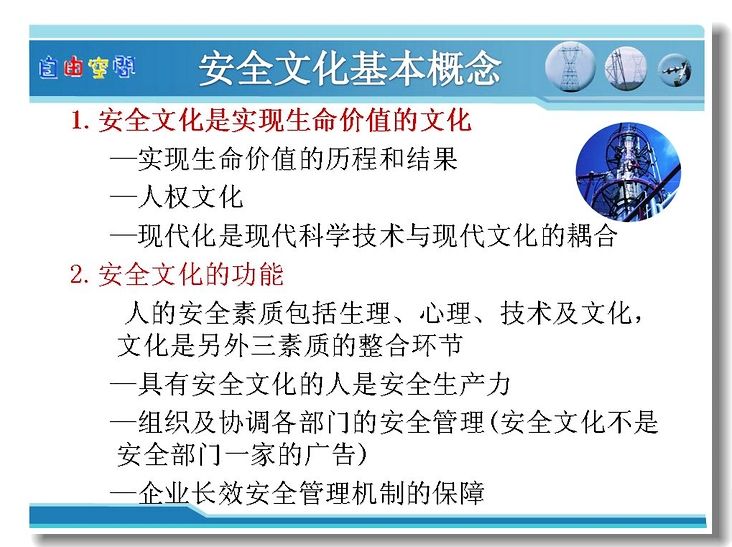 自由空间

安全文化基本概念

1. 安全文化是实现生命价值的文化

—实现生命价值的历程和结果

—人权文化

—现代化是现代科学技术与现代文化的耦合

2. 安全文化的功能

人的安全素质包括生理、心理、技术及文化，文化是另外三素质的整合环节

—具有安全文化的人是安全生产力

—组织及协调各部门的安全管理(安全文化不是安全部门一家的广告)

—企业长效安全管理机制的保障